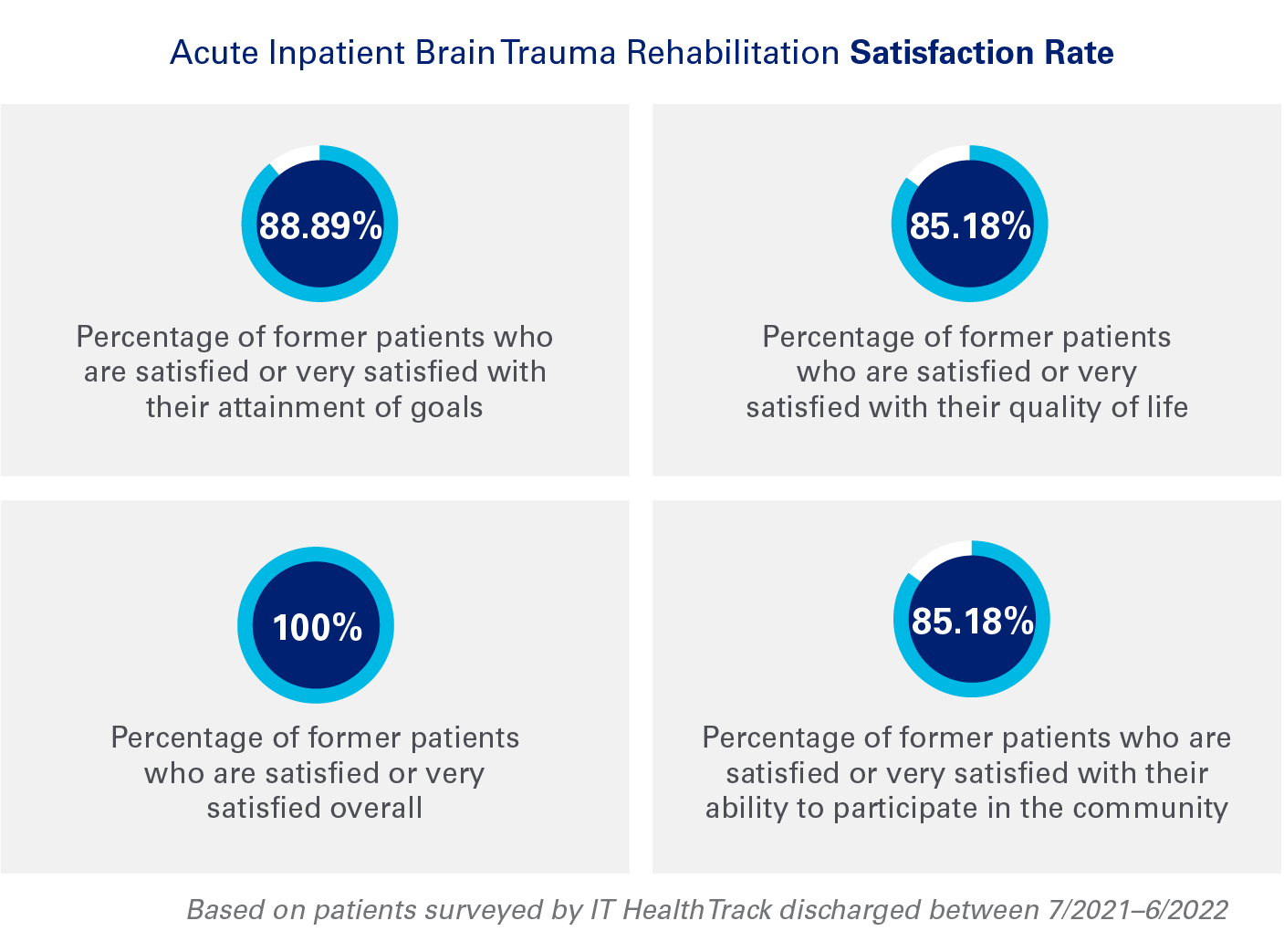 Acute Inpatient Brain Trauma Rehabilitation Satisfaction Rate

88.89%

Percentage of former patients who are satisfied or very satisfied with their attainment of goals

85.18%

Percentage of former patients who are satisfied or very satisfied with their quality of life

100%

Percentage of former patients who are satisfied or very satisfied overall

85.18%

Percentage of former patients who are satisfied or very satisfied with their ability to participate in the community

Based on patients surveyed by IT HealthTrack discharged between 7/2021–6/2022